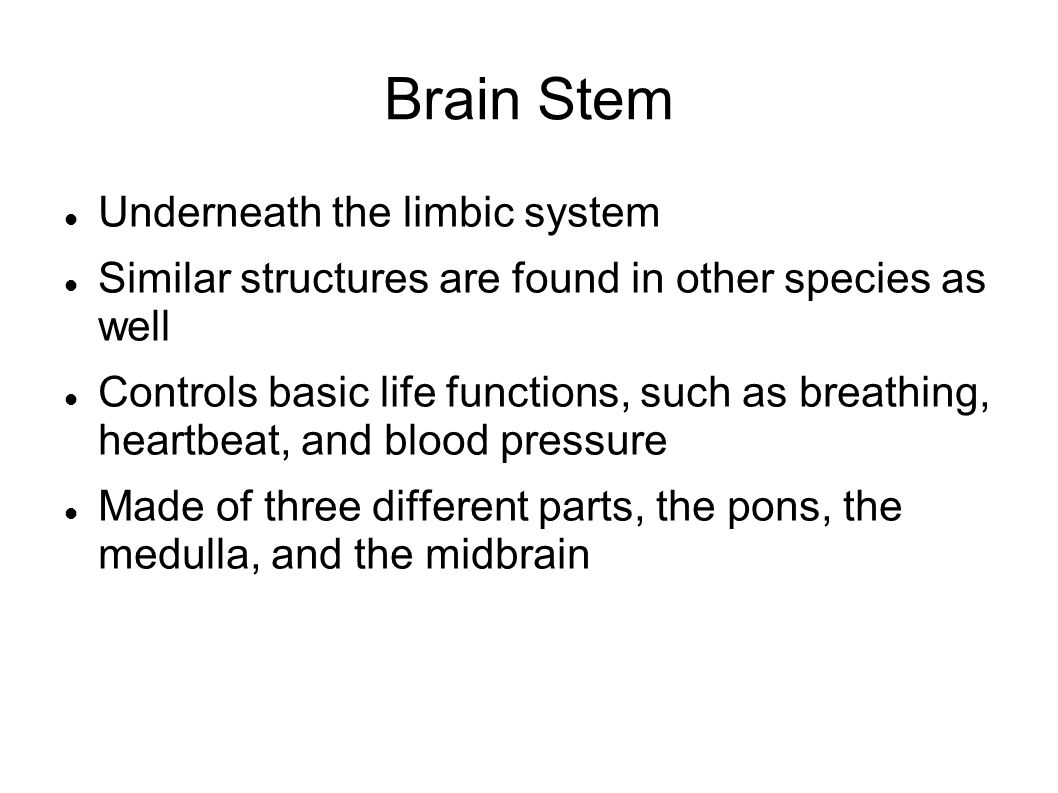 Brain Stem

- Underneath the limbic system
- Similar structures are found in other species as well
- Controls basic life functions, such as breathing, heartbeat, and blood pressure
- Made of three different parts, the pons, the medulla, and the midbrain